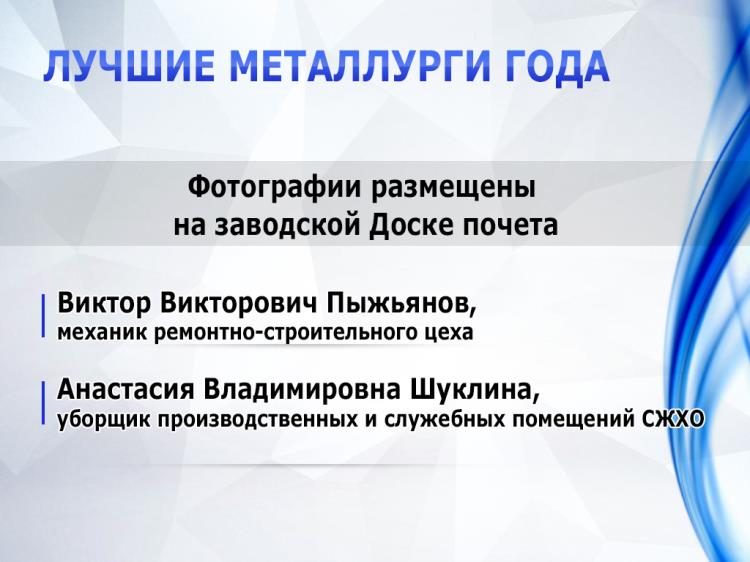 ЛУЧШИЕ МЕТАЛЛУРГИ ГОДА

Фотографии размещены на заводской Доске почета

Виктор Викторович Пыжьянов,
механик ремонтно-строительного цеха

Анастасия Владимировна Шуклина,
уборщик производственных и служебных помещений СЖХО